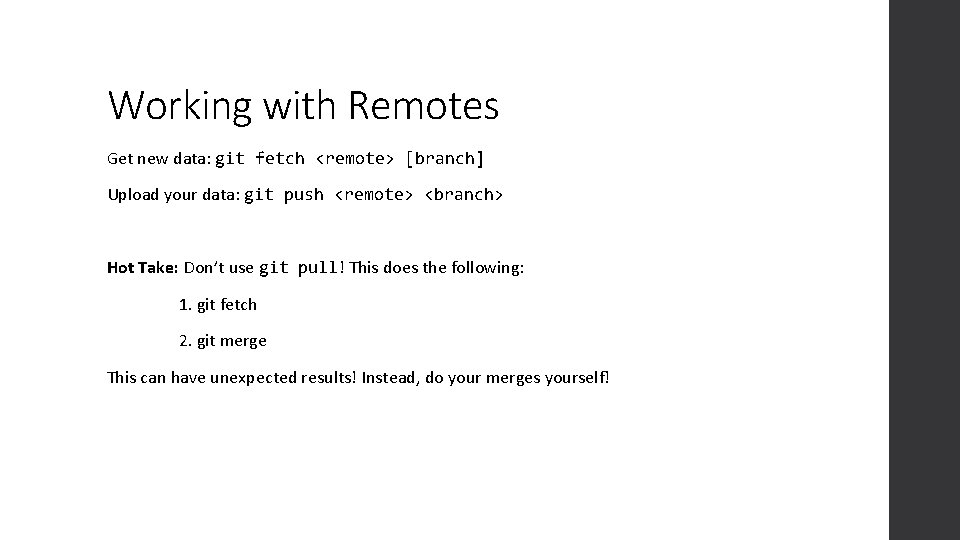 Working with Remotes

Get new data: git fetch <remote> [branch]

Upload your data: git push <remote> <branch>

Hot Take: Don't use git pull! This does the following:

1. git fetch

2. git merge

This can have unexpected results! Instead, do your merges yourself!